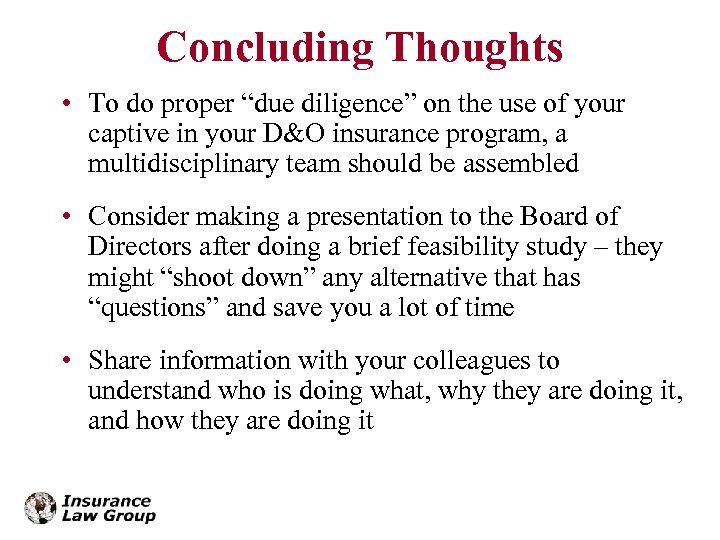 Concluding Thoughts

• To do proper “due diligence” on the use of your captive in your D&O insurance program, a multidisciplinary team should be assembled

• Consider making a presentation to the Board of Directors after doing a brief feasibility study – they might “shoot down” any alternative that has “questions” and save you a lot of time

• Share information with your colleagues to understand who is doing what, why they are doing it, and how they are doing it

Insurance Law Group